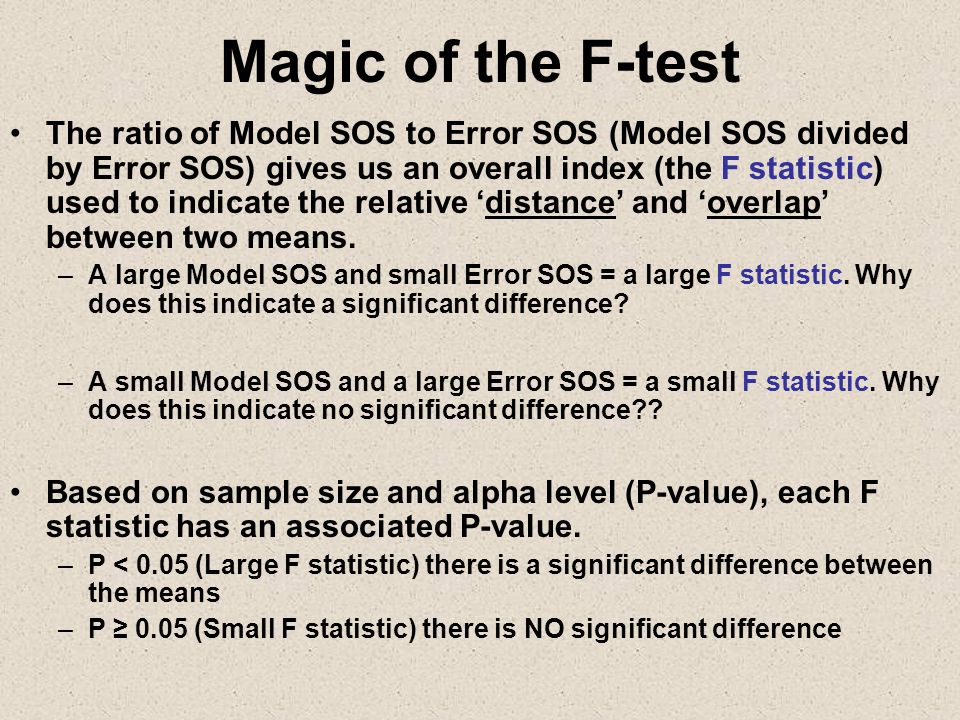 Magic of the F-test

• The ratio of Model SOS to Error SOS (Model SOS divided by Error SOS) gives us an overall index (the F statistic) used to indicate the relative ‘distance’ and ‘overlap’ between two means.

– A large Model SOS and small Error SOS = a large F statistic. Why does this indicate a significant difference?

– A small Model SOS and a large Error SOS = a small F statistic. Why does this indicate no significant difference??

• Based on sample size and alpha level (P-value), each F statistic has an associated P-value.

– P < 0.05 (Large F statistic) there is a significant difference between the means

– P ≥ 0.05 (Small F statistic) there is NO significant difference